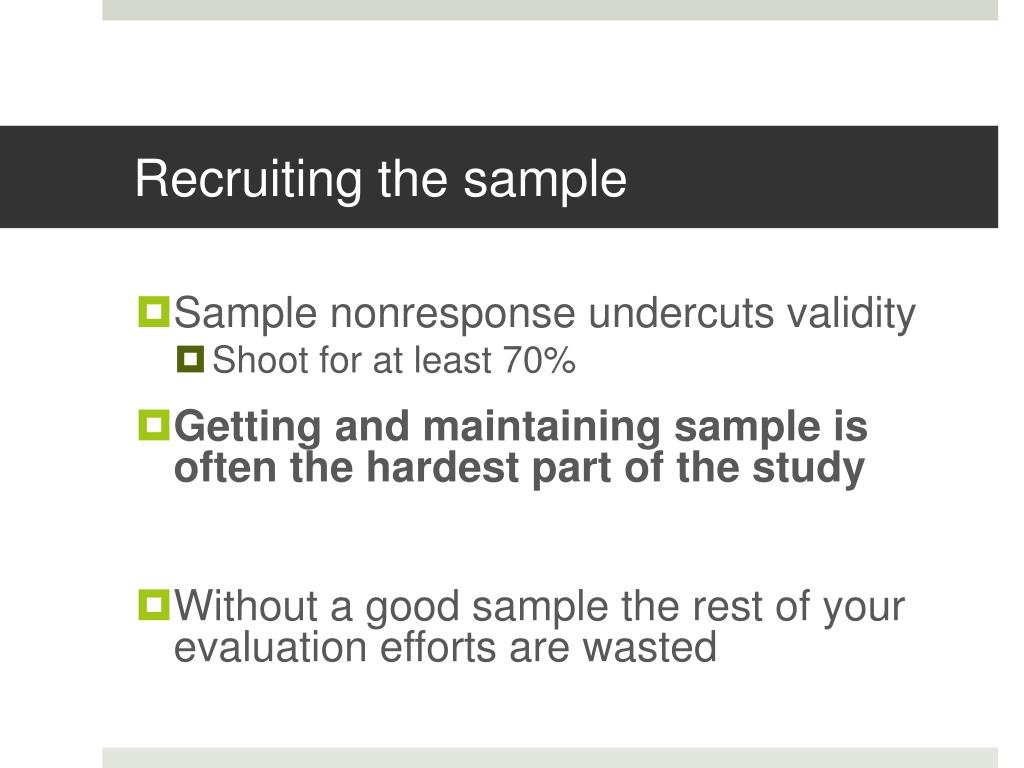 Recruiting the sample

Sample nonresponse undercuts validity

Shoot for at least 70%

Getting and maintaining sample is often the hardest part of the study

Without a good sample the rest of your evaluation efforts are wasted